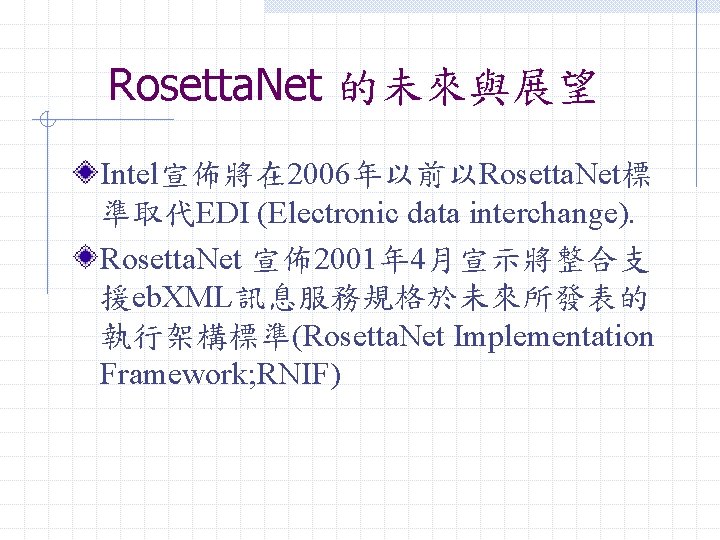 RosettaNet 的未來與展望

Intel宣佈將在2006年以前以RosettaNet標準取代EDI (Electronic data interchange).

RosettaNet 宣佈2001年4月宣示將整合支援ebXML訊息服務規格於未來所發表的執行架構標準(RosettaNet Implementation Framework;RNIF)